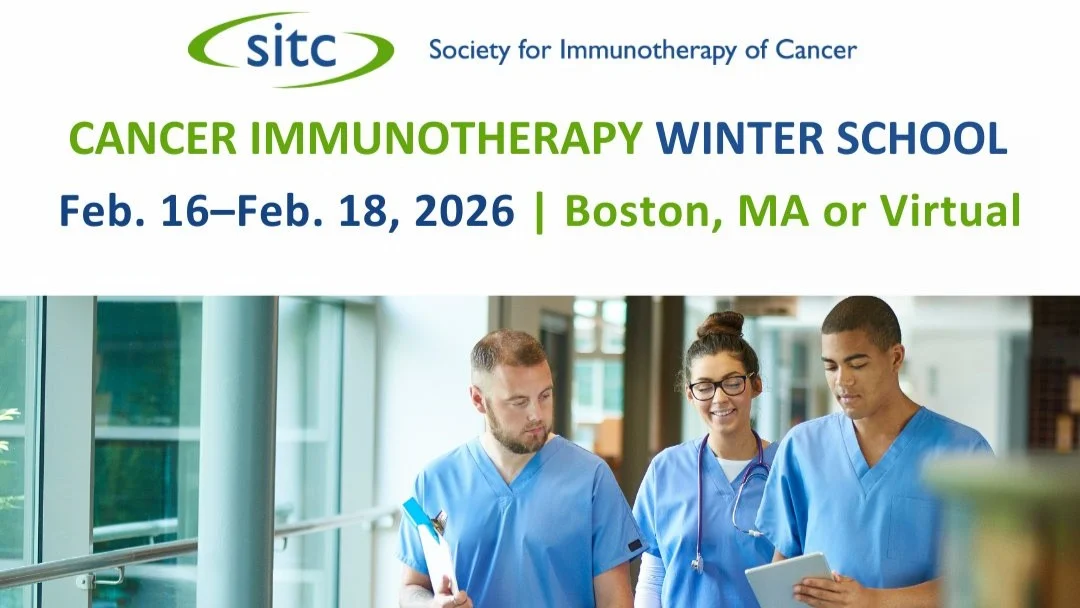 sitc Society for Immunotherapy of Cancer

CANCER IMMUNOTHERAPY WINTER SCHOOL

Feb. 16–Feb. 18, 2026 | Boston, MA or Virtual